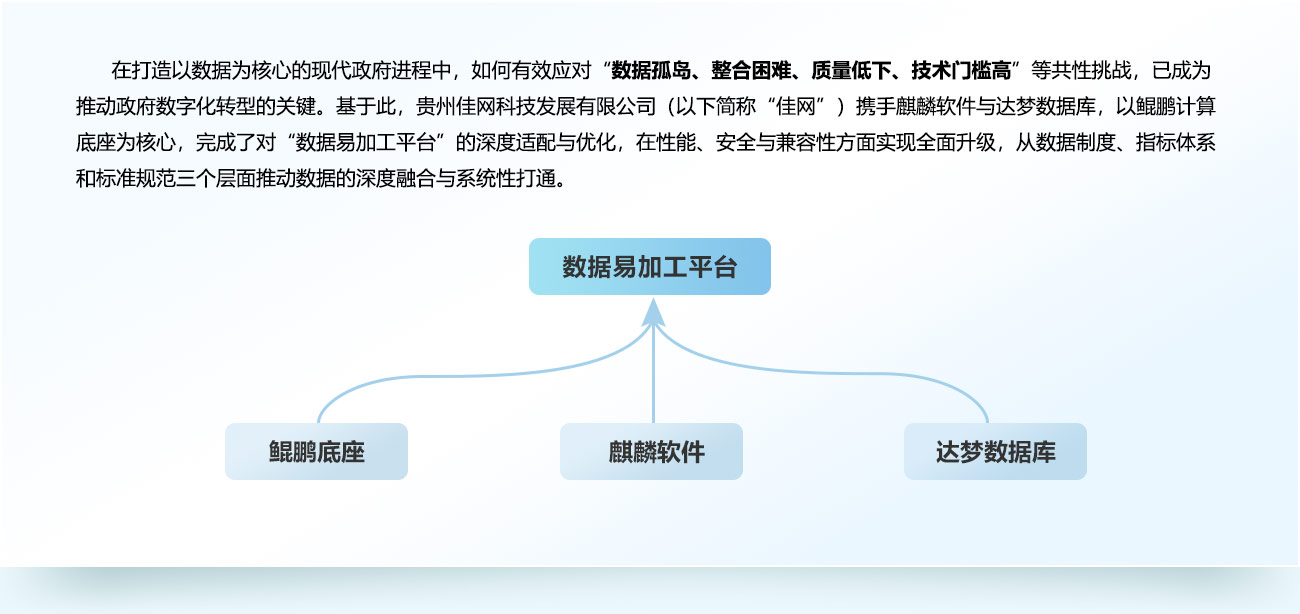 在打造以数据为核心的现代政府进程中，如何有效应对“数据孤岛、整合困难、质量低下、技术门槛高”等共性挑战，已成为推动政府数字化转型的关键。基于此，贵州佳网科技发展有限公司（以下简称“佳网”）携手麒麟软件与达梦数据库，以鲲鹏计算底座为核心，完成了对“数据易加工平台”的深度适配与优化，在性能、安全与兼容性方面实现全面升级，从数据制度、指标体系和标准规范三个层面推动数据的深度融合与系统性打通。

数据易加工平台

鲲鹏底座

麒麟软件

达梦数据库